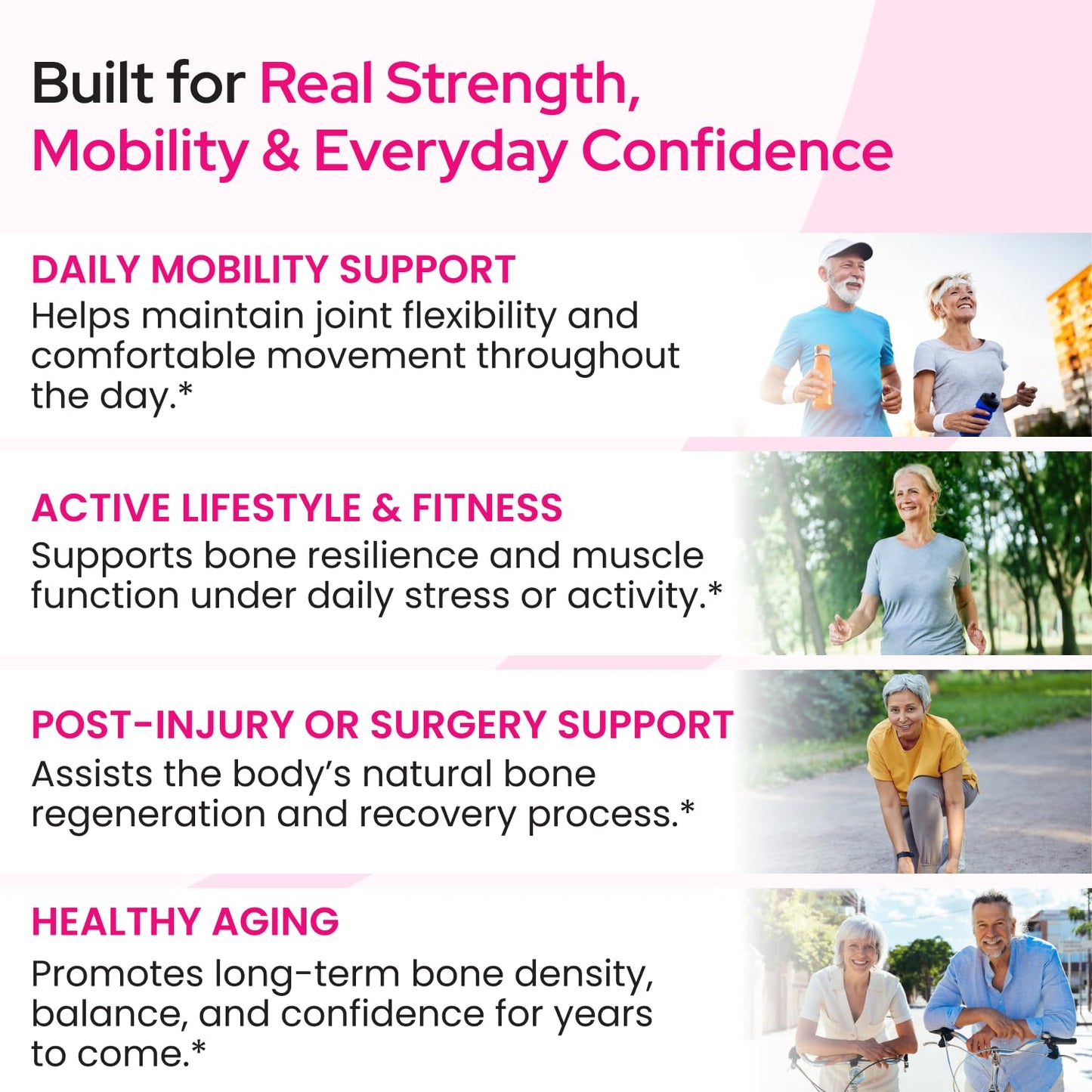 Built for Real Strength, Mobility & Everyday Confidence

DAILY MOBILITY SUPPORT
Helps maintain joint flexibility and comfortable movement throughout the day.*

ACTIVE LIFESTYLE & FITNESS
Supports bone resilience and muscle function under daily stress or activity.*

POST-INJURY OR SURGERY SUPPORT
Assists the body's natural bone regeneration and recovery process.*

HEALTHY AGING
Promotes long-term bone density, balance, and confidence for years to come.*